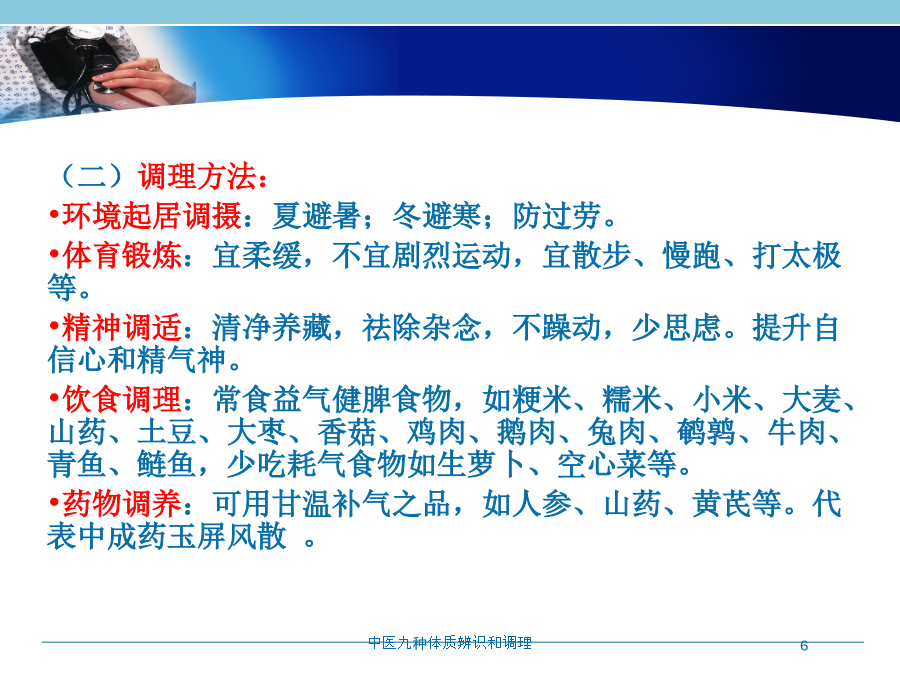 （二）调理方法：

•环境起居调摄：夏避暑；冬避寒；防过劳。

•体育锻炼：宜柔缓，不宜剧烈运动，宜散步、慢跑、打太极等。

•精神调适：清净养藏，祛除杂念，不躁动，少思虑。提升自信心和精气神。

•饮食调理：常食益气健脾食物，如粳米、糯米、小米、大麦、山药、土豆、大枣、香菇、鸡肉、鹅肉、兔肉、鹌鹑、牛肉、青鱼、鲢鱼，少吃耗气食物如生萝卜、空心菜等。

•药物调养：可用甘温补气之品，如人参、山药、黄芪等。代表中成药玉屏风散 。

中医九种体质辨识和调理

6